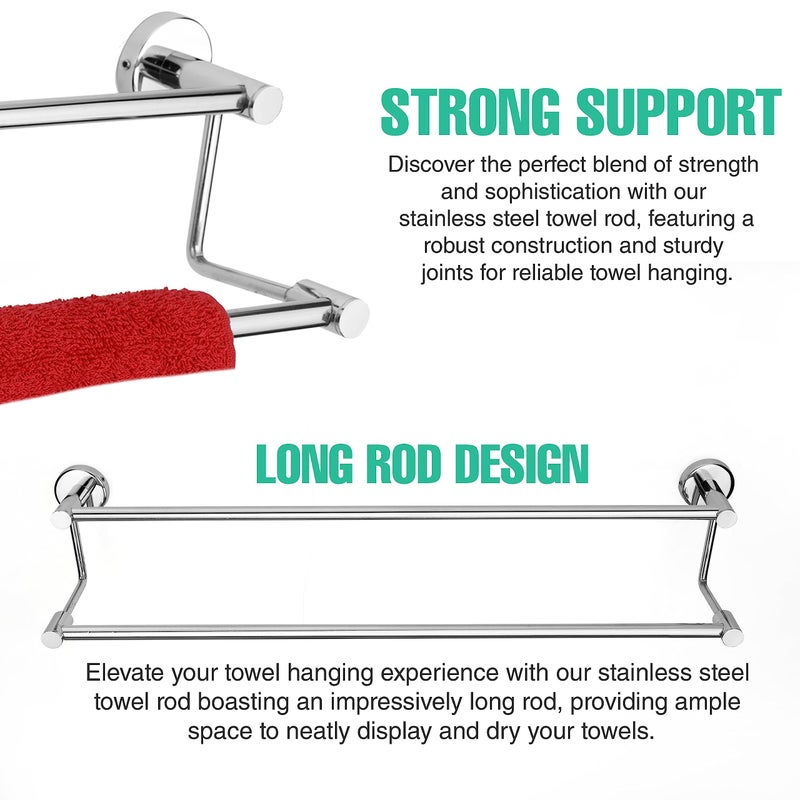 STRONG SUPPORT

Discover the perfect blend of strength and sophistication with our stainless steel towel rod, featuring a robust construction and sturdy joints for reliable towel hanging.

LONG ROD DESIGN

Elevate your towel hanging experience with our stainless steel towel rod boasting an impressively long rod, providing ample space to neatly display and dry your towels.